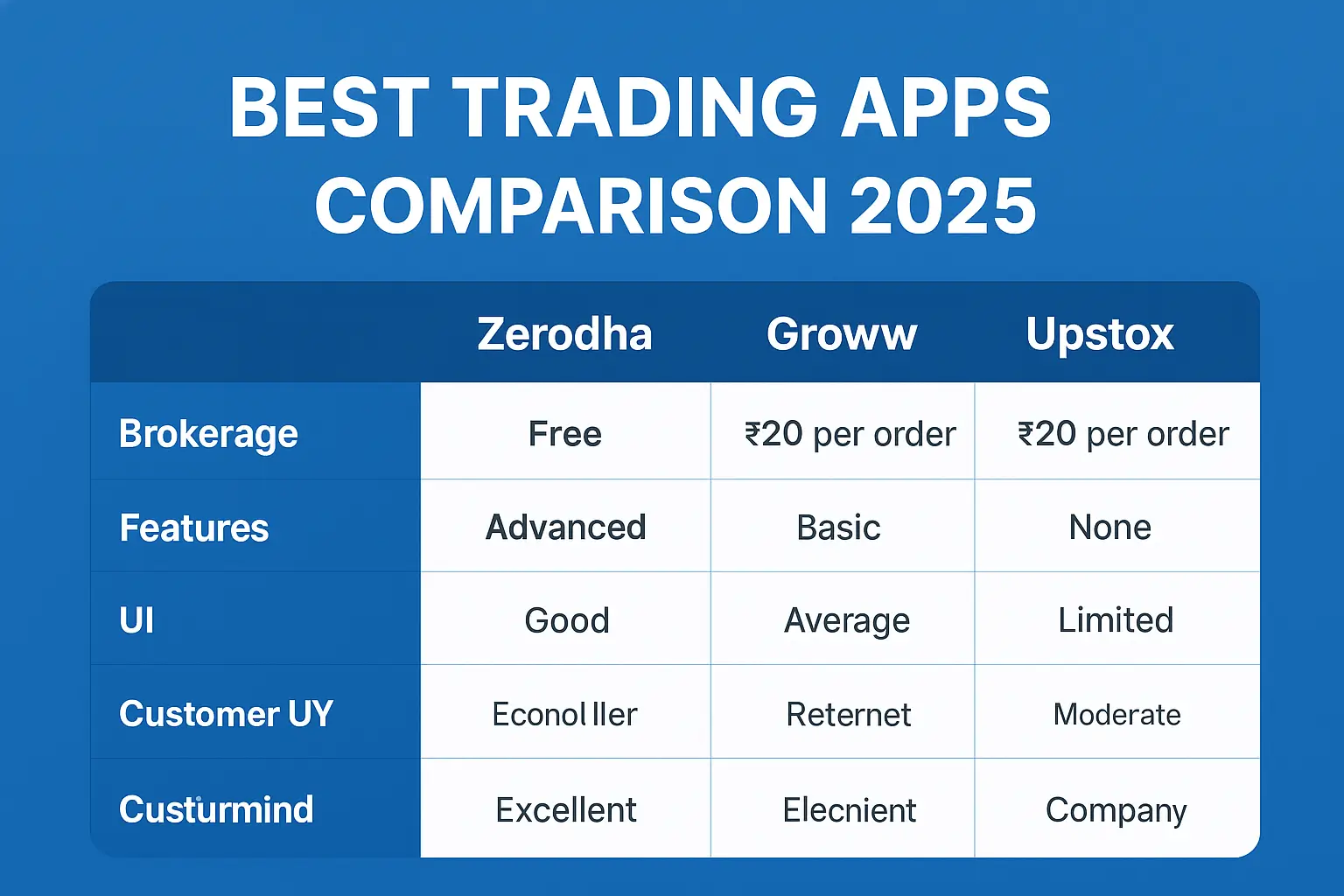 BEST TRADING APPS COMPARISON 2025

| | Zerodha | Groww | Upstox |
|---|---|---|---|
| Brokerage | Free | ₹20 per order | ₹20 per order |
| Features | Advanced | Basic | None |
| UI | Good | Average | Limited |
| Customer UY | Econol ller | Reternet | Moderate |
| Custurmind | Excellent | Elecnient | Company |